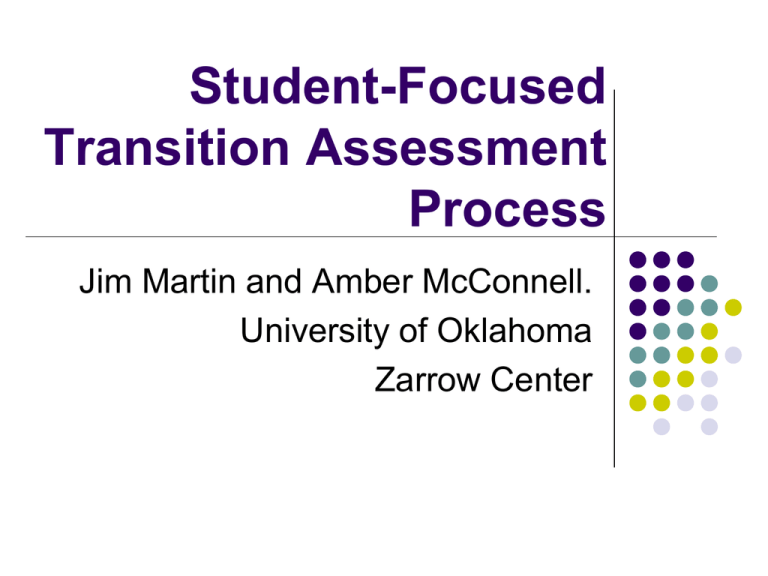 Student-Focused Transition Assessment Process

Jim Martin and Amber McConnell.
University of Oklahoma
Zarrow Center